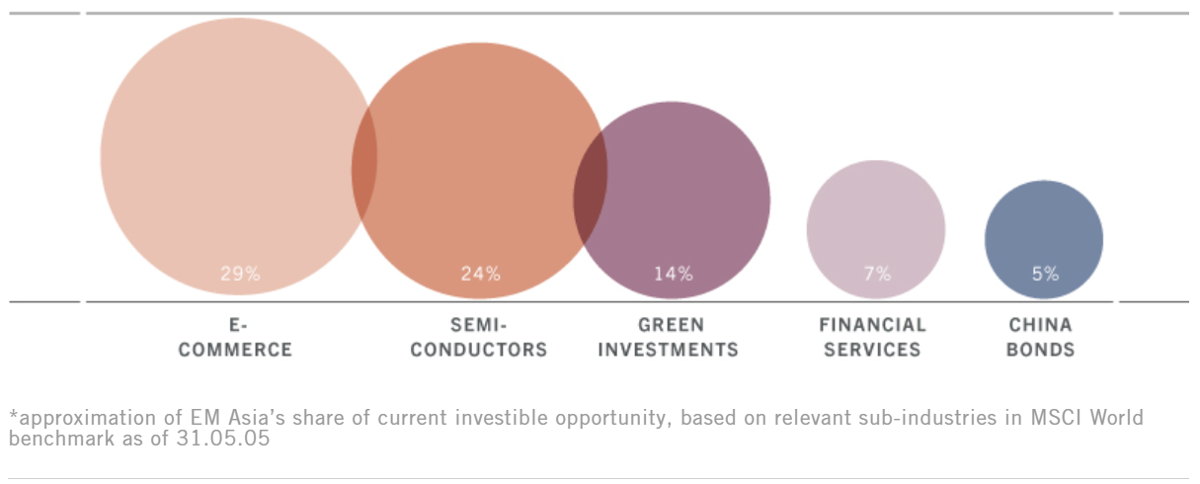 29%

24%

14%

7%

5%

E-COMMERCE

SEMI-CONDUCTORS

GREEN INVESTMENTS

FINANCIAL SERVICES

CHINA BONDS

*approximation of EM Asia's share of current investible opportunity, based on relevant sub-industries in MSCI World benchmark as of 31.05.05